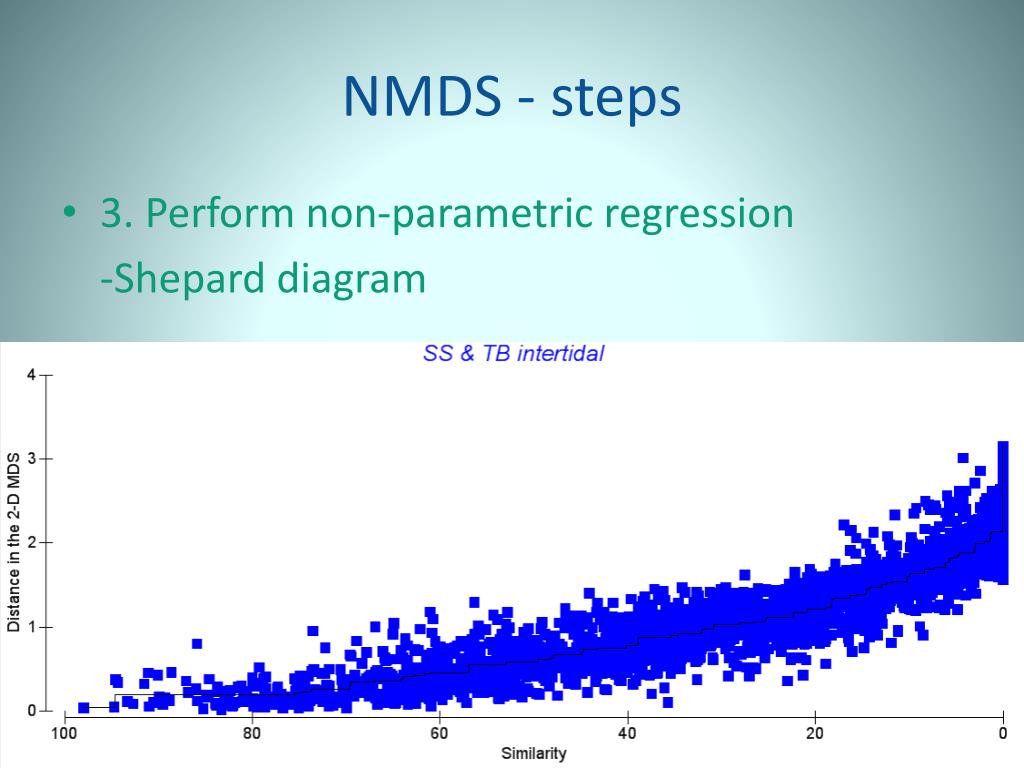 NMDS - steps

• 3. Perform non-parametric regression
-Shepard diagram

SS & TB intertidal

Distance in the 2-D MDS

4
3
2
1
0

100
80
60
40
20
0

Similarity